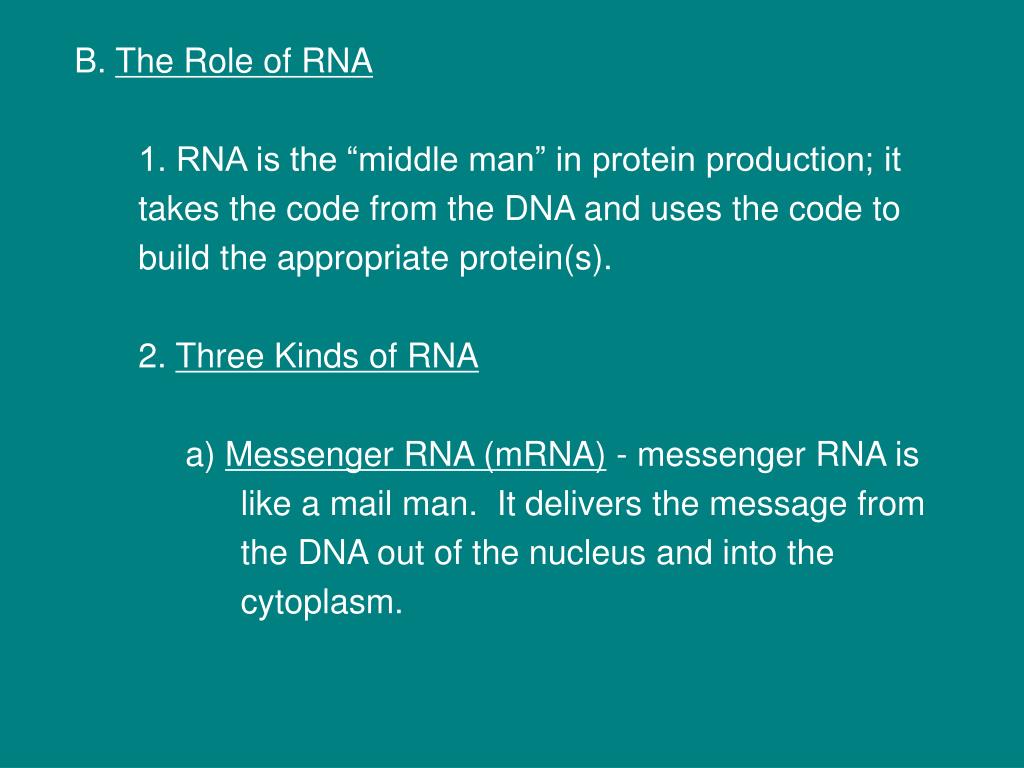 B. The Role of RNA

1. RNA is the “middle man” in protein production; it takes the code from the DNA and uses the code to build the appropriate protein(s).

2. Three Kinds of RNA

a) Messenger RNA (mRNA) - messenger RNA is like a mail man. It delivers the message from the DNA out of the nucleus and into the cytoplasm.